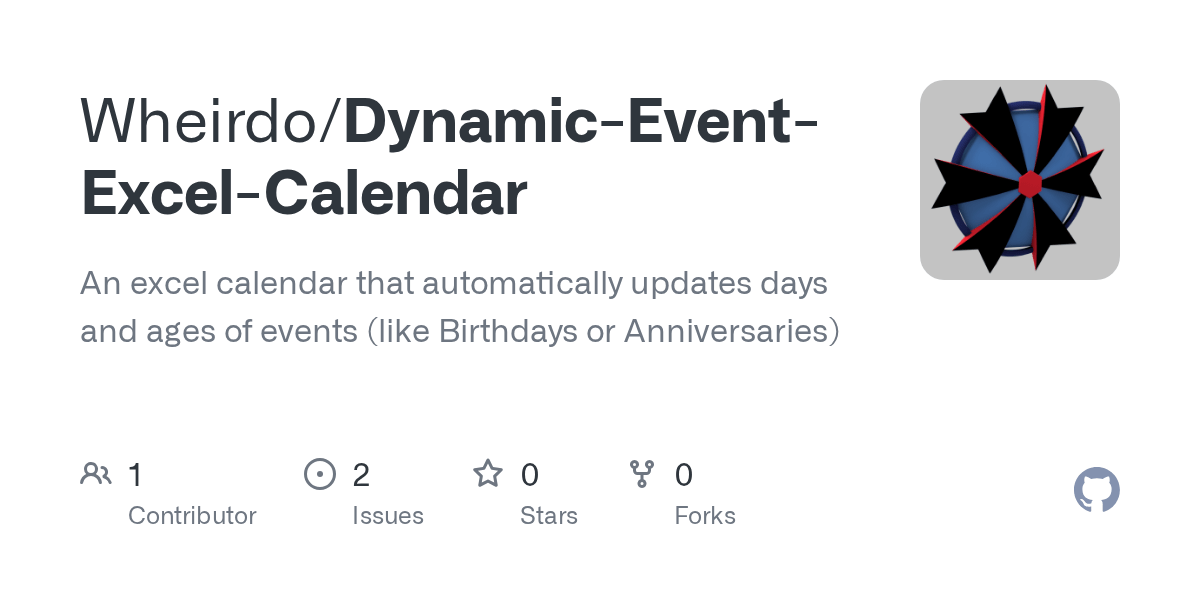 Wheirdo/Dynamic-Event-Excel-Calendar

An excel calendar that automatically updates days and ages of events (like Birthdays or Anniversaries)

1 Contributor

2 Issues

0 Stars

0 Forks